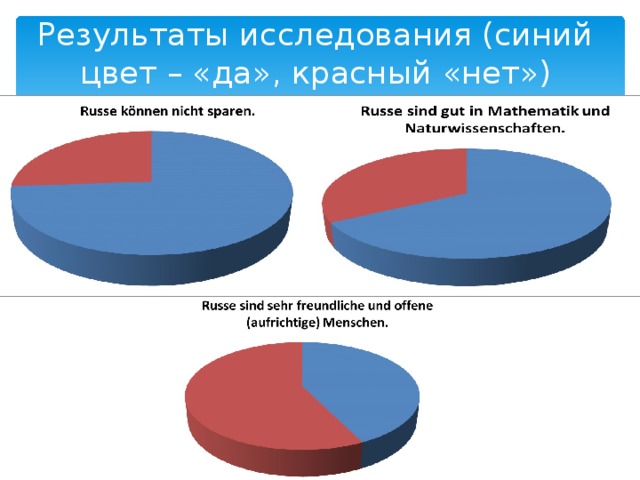 Результаты исследования (синий цвет – «да», красный «нет»)

Russe können nicht sparen.

Russe sind gut in Mathematik und Naturwissenschaften.

Russe sind sehr freundliche und offene (aufrichtige) Menschen.